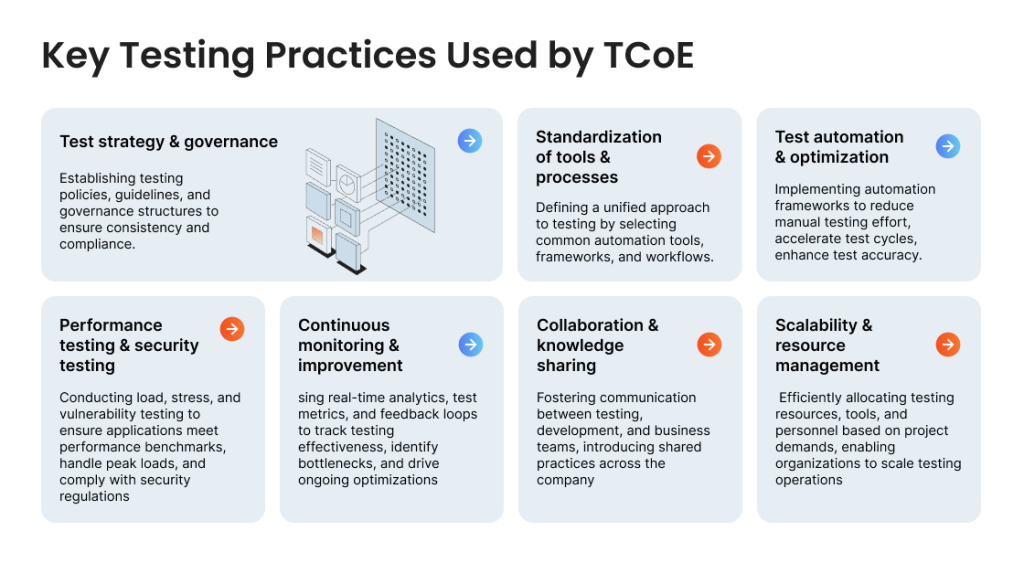 Key Testing Practices Used by TCoE

Test strategy & governance

Establishing testing policies, guidelines, and governance structures to ensure consistency and compliance.

Standardization of tools & processes

Defining a unified approach to testing by selecting common automation tools, frameworks, and workflows.

Test automation & optimization

Implementing automation frameworks to reduce manual testing effort, accelerate test cycles, enhance test accuracy.

Performance testing & security testing

Conducting load, stress, and vulnerability testing to ensure applications meet performance benchmarks, handle peak loads, and comply with security regulations

Continuous monitoring & improvement

sing real-time analytics, test metrics, and feedback loops to track testing effectiveness, identify bottlenecks, and drive ongoing optimizations

Collaboration & knowledge sharing

Fostering communication between testing, development, and business teams, introducing shared practices across the company

Scalability & resource management

Efficiently allocating testing resources, tools, and personnel based on project demands, enabling organizations to scale testing operations